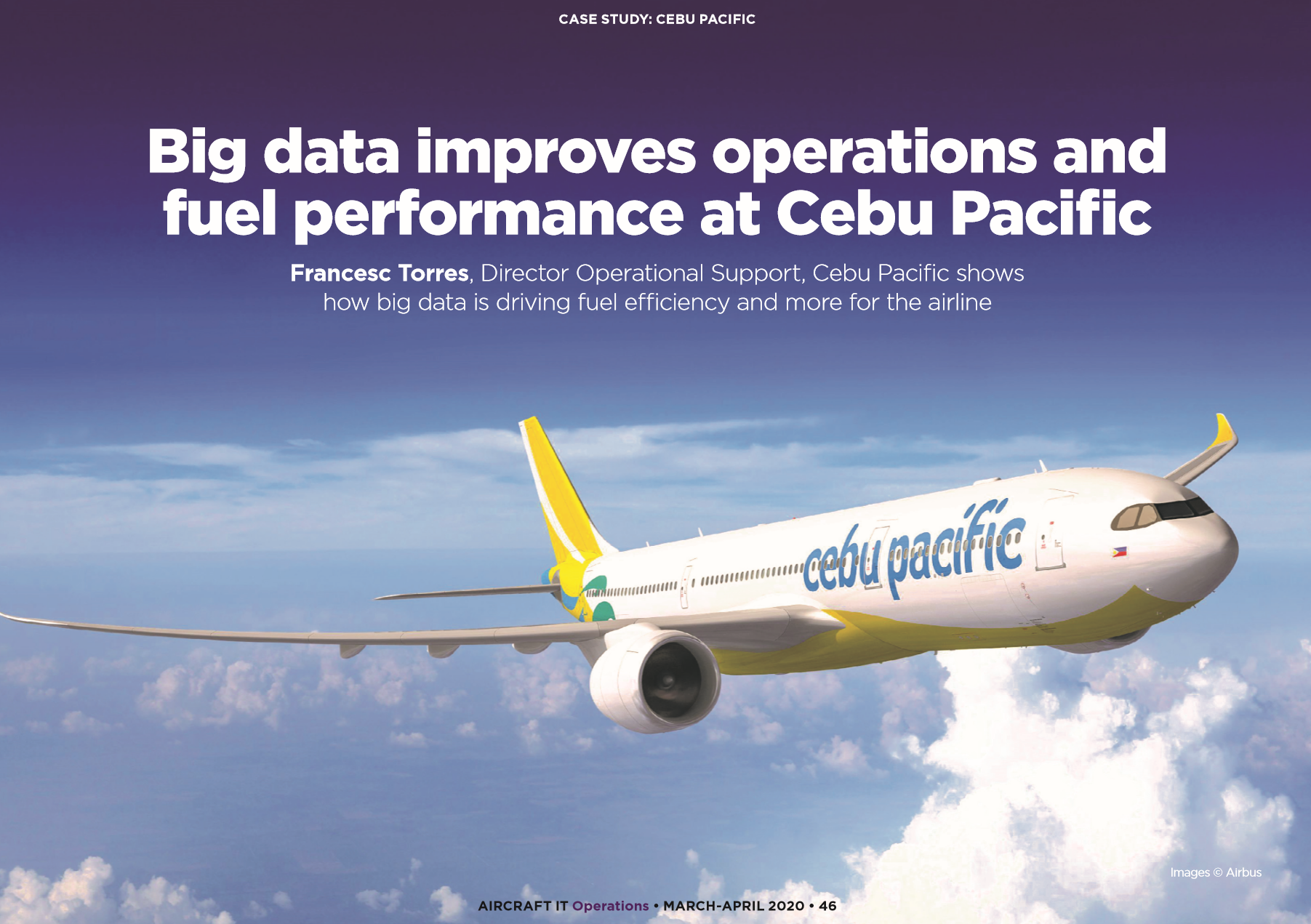 CASE STUDY: CEBU PACIFIC

Big data improves operations and fuel performance at Cebu Pacific

Francesc Torres, Director Operational Support, Cebu Pacific shows how big data is driving fuel efficiency and more for the airline

cebu pacific

Images © Airbus

AIRCRAFT IT Operations • MARCH-APRIL 2020 • 46